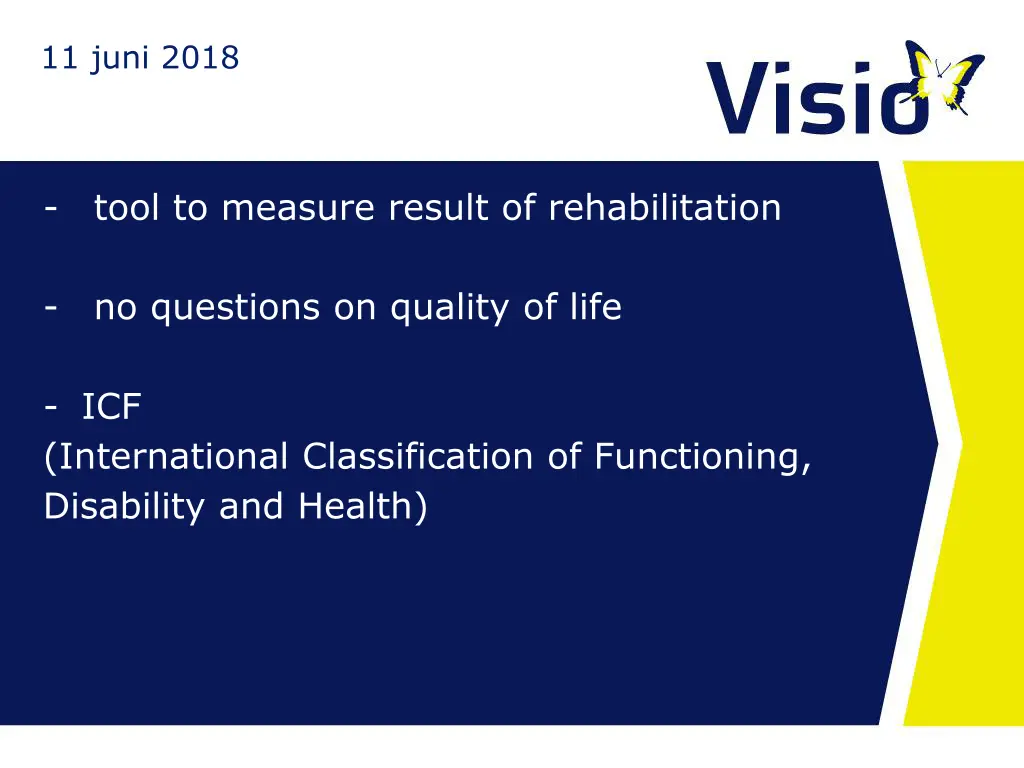 11 juni 2018

Visio

- tool to measure result of rehabilitation

- no questions on quality of life

- ICF
(International Classification of Functioning, Disability and Health)